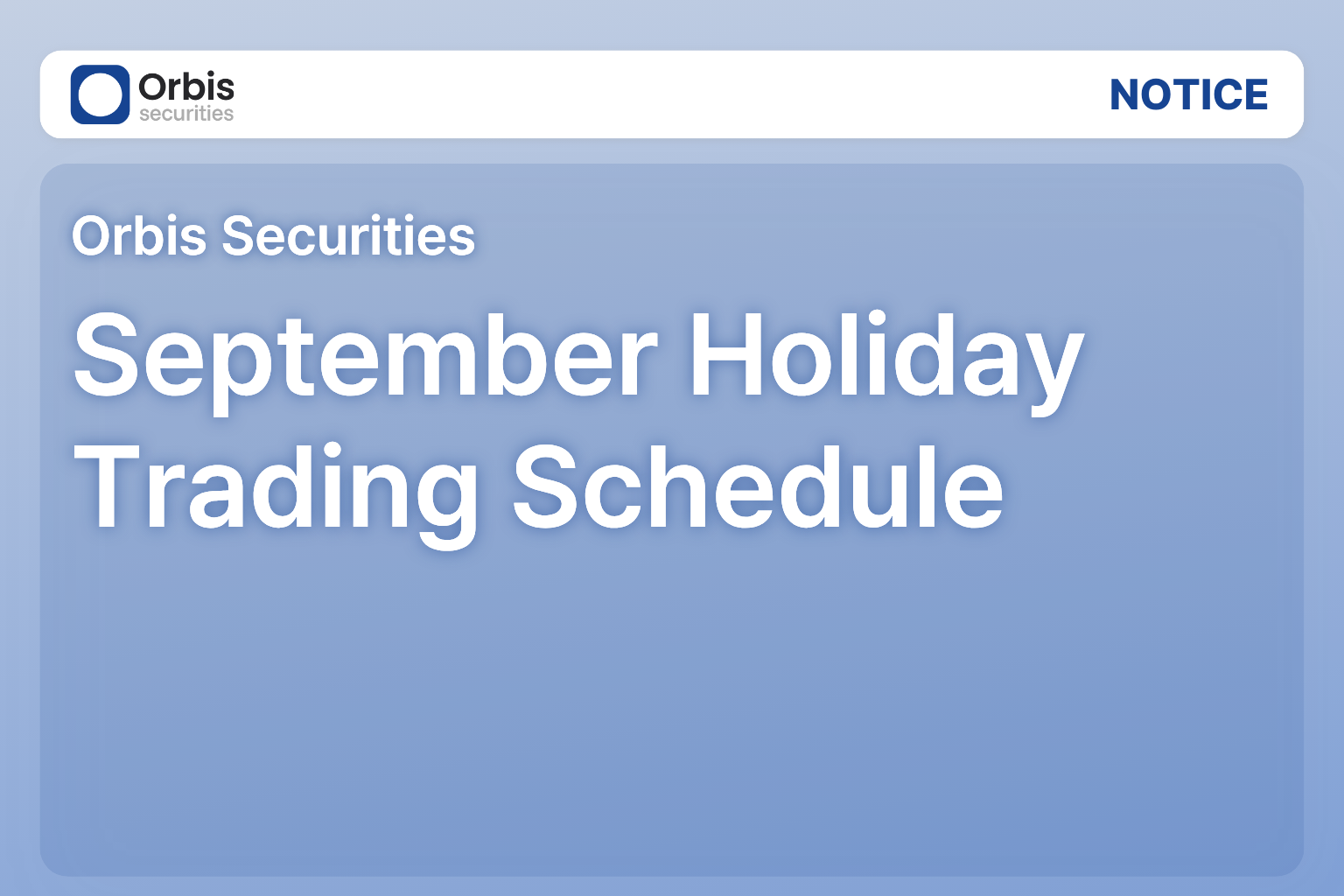 Orbis
securities

NOTICE

Orbis Securities

September Holiday Trading Schedule